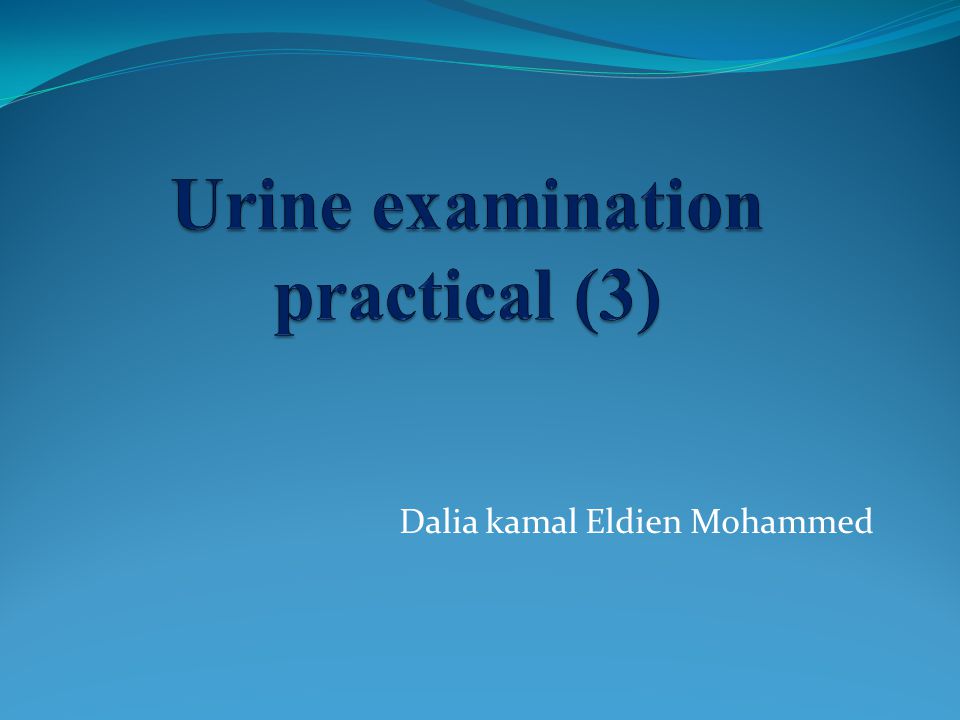 Urine examination practical (3)

Dalia kamal Eldien Mohammed